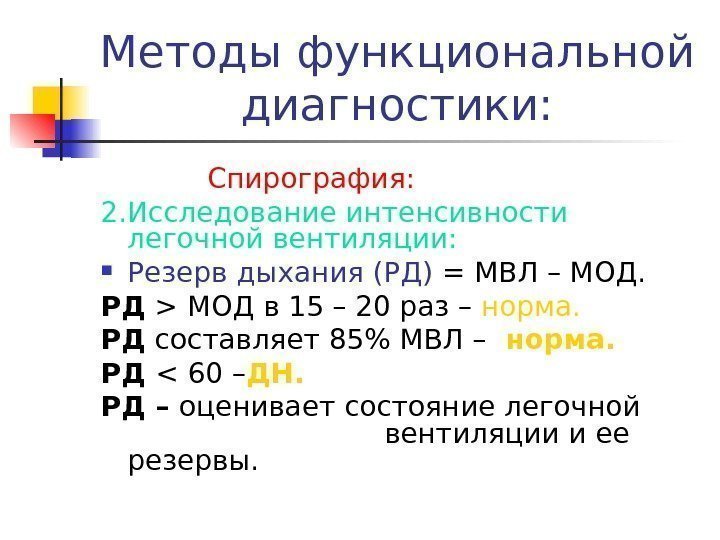 Методы функциональной диагностики:

Спирография:

2.Исследование интенсивности легочной вентиляции:

Резерв дыхания (РД) = МВЛ – МОД.

РД > МОД в 15 – 20 раз – норма.

РД составляет 85% МВЛ – норма.

РД < 60 –ДН.

РД – оценивает состояние легочной вентиляции и ее резервы.